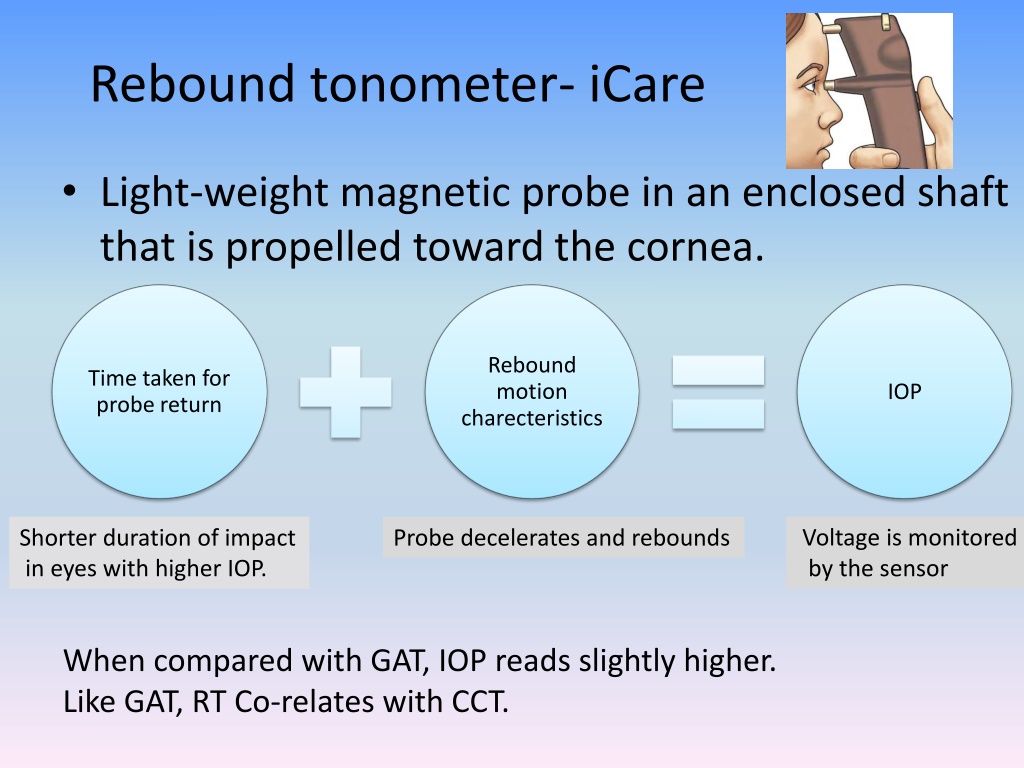 Rebound tonometer- iCare

• Light-weight magnetic probe in an enclosed shaft that is propelled toward the cornea.

Time taken for probe return

Rebound motion charecteristics

IOP

Shorter duration of impact in eyes with higher IOP.

Probe decelerates and rebounds

Voltage is monitored by the sensor

When compared with GAT, IOP reads slightly higher.
Like GAT, RT Co-relates with CCT.